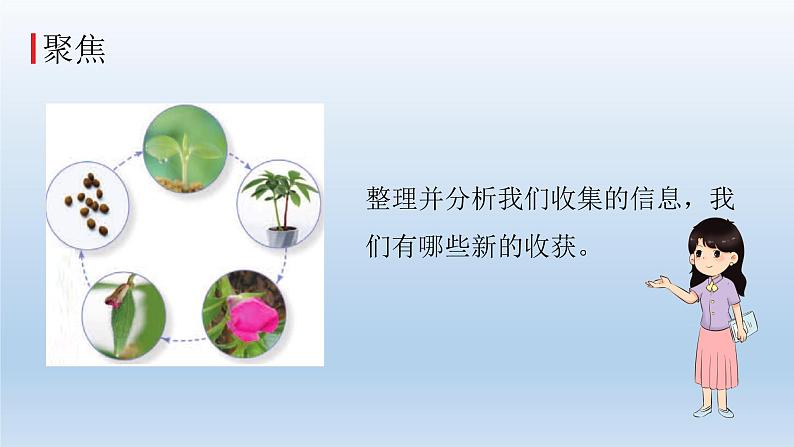 聚焦

整理并分析我们收集的信息，我们有哪些新的收获。